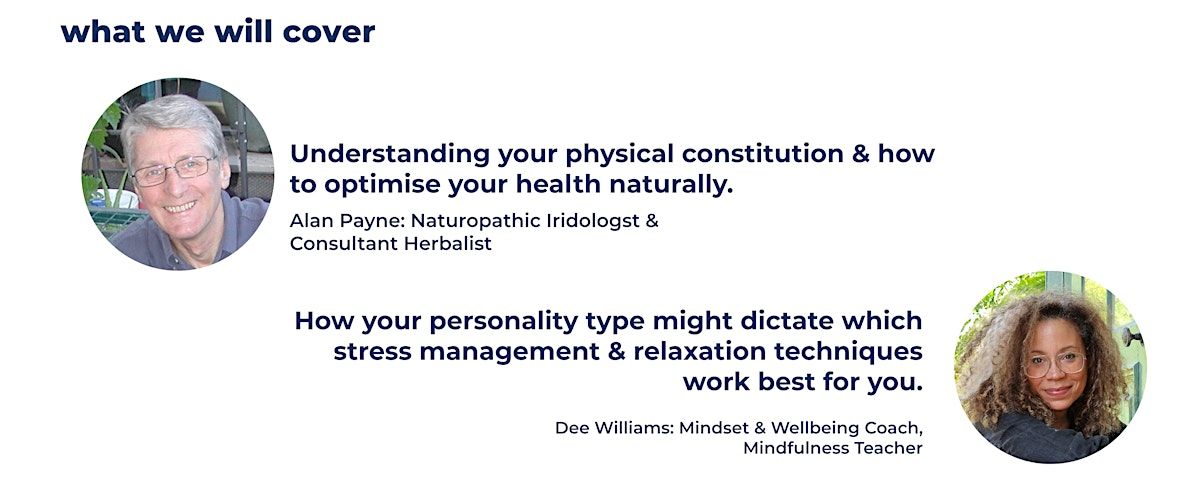 what we will cover

Understanding your physical constitution & how to optimise your health naturally.

Alan Payne: Naturopathic Iridologst & Consultant Herbalist

How your personality type might dictate which stress management & relaxation techniques work best for you.

Dee Williams: Mindset & Wellbeing Coach, Mindfulness Teacher